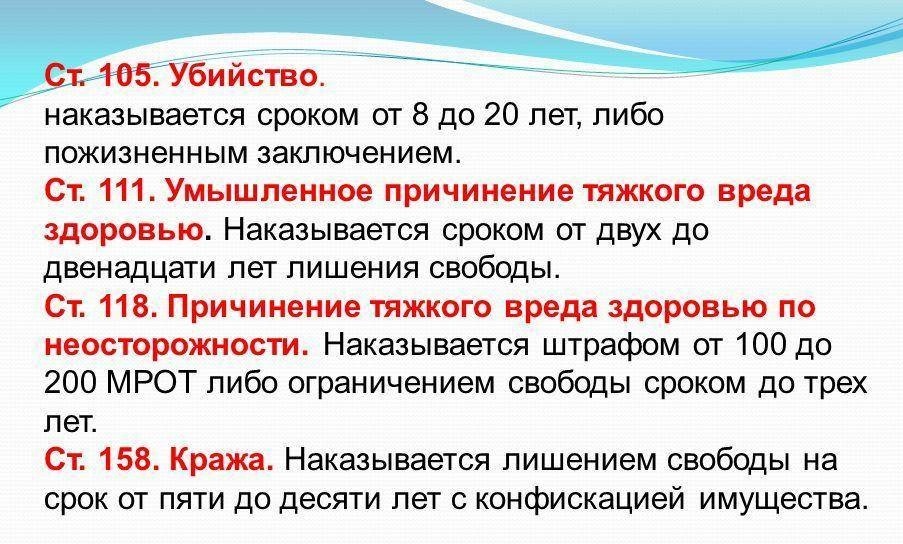 Ст. 105. Убийство.
наказывается сроком от 8 до 20 лет, либо пожизненным заключением.
Ст. 111. Умышленное причинение тяжкого вреда здоровью. Наказывается сроком от двух до двенадцати лет лишения свободы.
Ст. 118. Причинение тяжкого вреда здоровью по неосторожности. Наказывается штрафом от 100 до 200 МРОТ либо ограничением свободы сроком до трех лет.
Ст. 158. Кража. Наказывается лишением свободы на срок от пяти до десяти лет с конфискацией имущества.